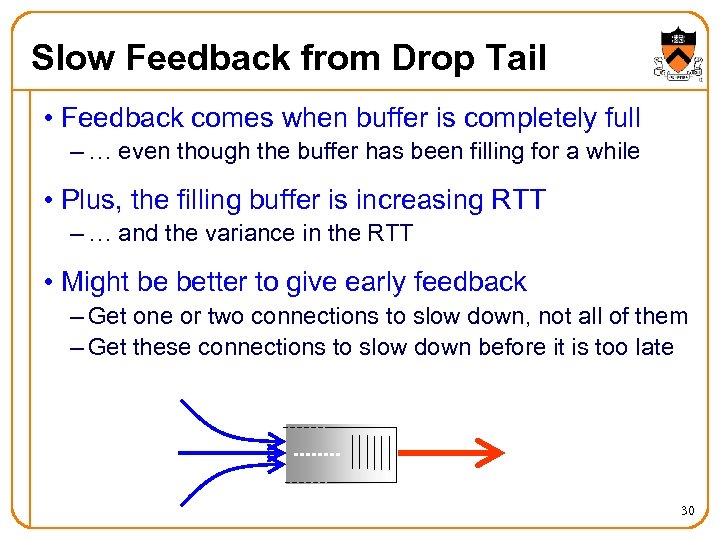 Slow Feedback from Drop Tail

• Feedback comes when buffer is completely full
– … even though the buffer has been filling for a while

• Plus, the filling buffer is increasing RTT
– … and the variance in the RTT

• Might be better to give early feedback
– Get one or two connections to slow down, not all of them
– Get these connections to slow down before it is too late

30